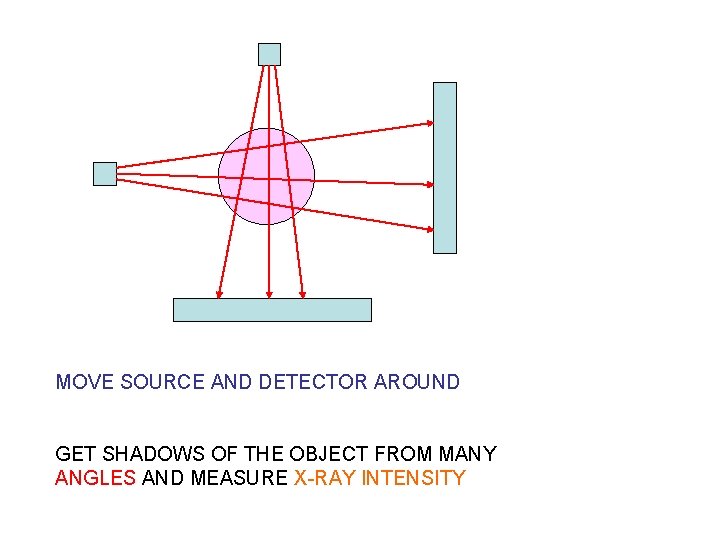 MOVE SOURCE AND DETECTOR AROUND

GET SHADOWS OF THE OBJECT FROM MANY ANGLES AND MEASURE X-RAY INTENSITY